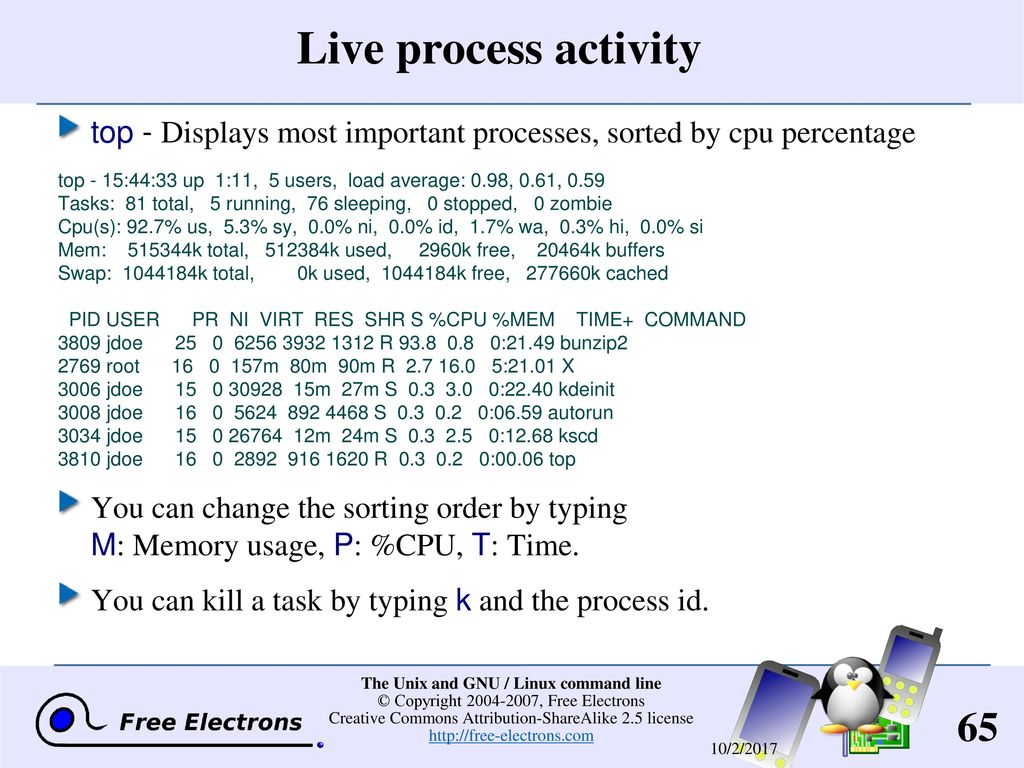 Live process activity

top - Displays most important processes, sorted by cpu percentage

top - 15:44:33 up 1:11, 5 users, load average: 0.98, 0.61, 0.59
Tasks: 81 total, 5 running, 76 sleeping, 0 stopped, 0 zombie
Cpu(s): 92.7% us, 5.3% sy, 0.0% ni, 0.0% id, 1.7% wa, 0.3% hi, 0.0% si
Mem: 515344k total, 512384k used, 2960k free, 20464k buffers
Swap: 1044184k total, 0k used, 1044184k free, 277660k cached

PID USER PR NI VIRT RES SHR S %CPU %MEM TIME+ COMMAND
3809 jdoe 25 0 6256 3932 1312 R 93.8 0.8 0:21.49 bunzip2
2769 root 16 0 157m 80m 90m R 2.7 16.0 5:21.01 X
3006 jdoe 15 0 30928 15m 27m S 0.3 3.0 0:22.40 kdeinit
3008 jdoe 16 0 5624 892 4468 S 0.3 0.2 0:06.59 autorun
3034 jdoe 15 0 26764 12m 24m S 0.3 2.5 0:12.68 kscd
3810 jdoe 16 0 2892 916 1620 R 0.3 0.2 0:00.06 top

You can change the sorting order by typing M: Memory usage, P: %CPU, T: Time.

You can kill a task by typing k and the process id.

Free Electrons

The Unix and GNU / Linux command line
© Copyright 2004-2007, Free Electrons
Creative Commons Attribution-ShareAlike 2.5 license
http://free-electrons.com

10/2/2017

65